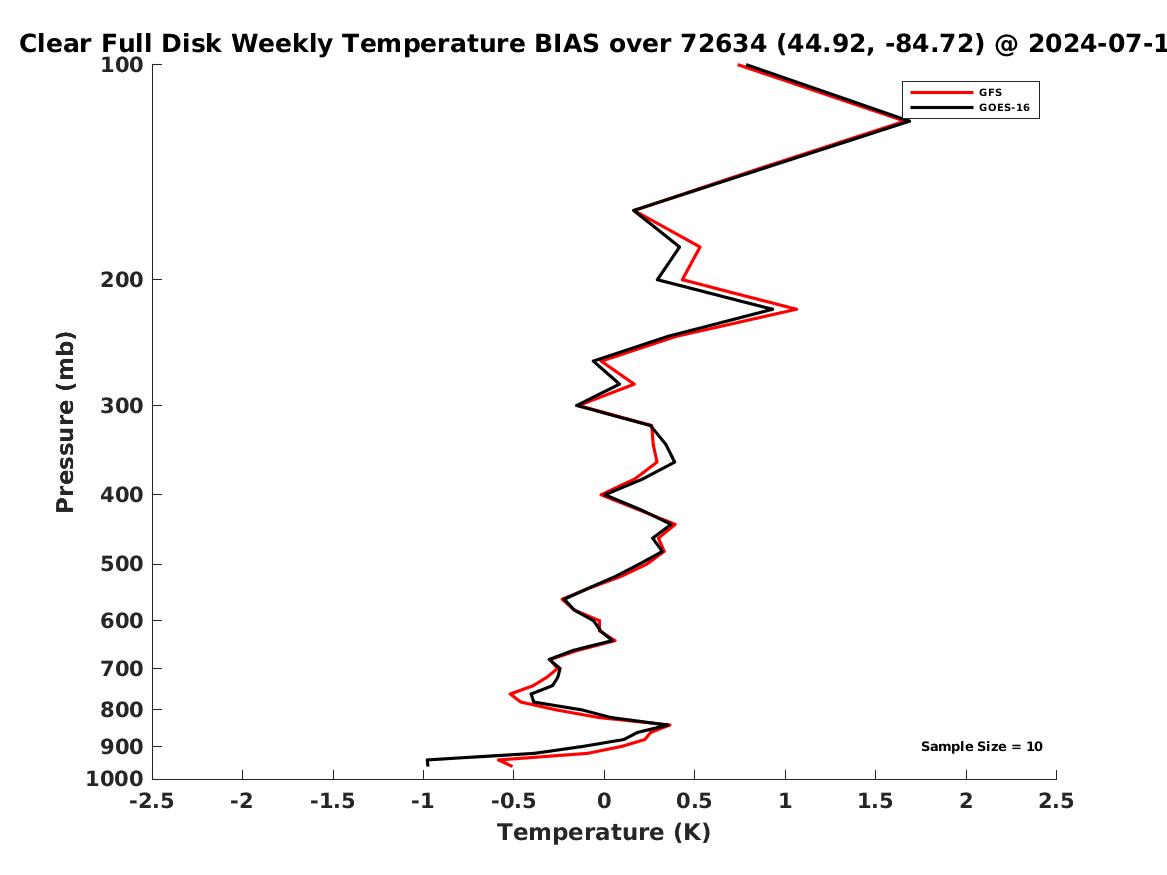 Clear Full Disk Weekly Temperature BIAS over 72634 (44.92, -84.72) @ 2024-07-1

GFS
GOES-16

Pressure (mb)

100
200
300
400
500
600
700
800
900
1000

Sample Size = 10

-2.5 -2 -1.5 -1 -0.5 0 0.5 1 1.5 2 2.5

Temperature (K)